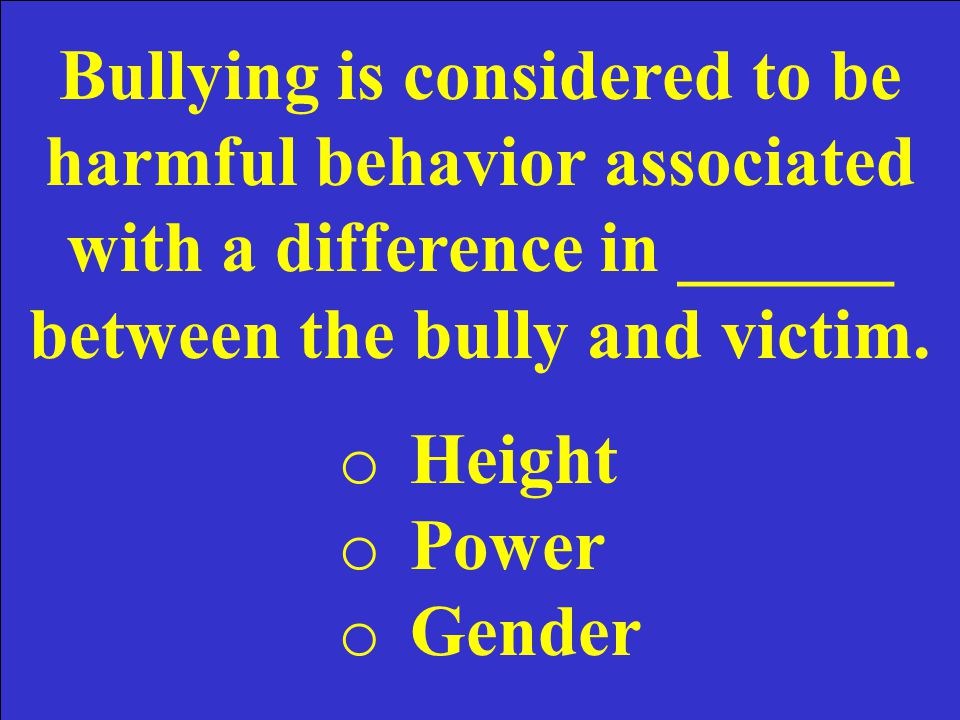 Bullying is considered to be harmful behavior associated with a difference in ______ between the bully and victim.

o Height
o Power
o Gender